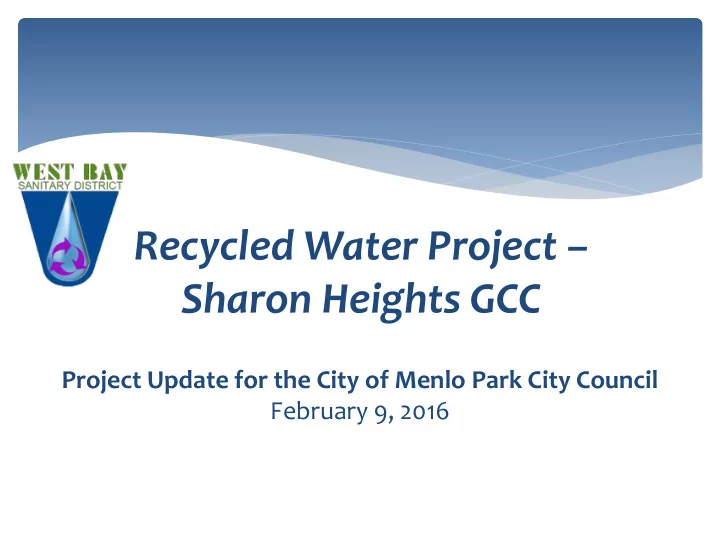 WEST BAY
SANITARY DISTRICT

Recycled Water Project – Sharon Heights GCC

Project Update for the City of Menlo Park City Council
February 9, 2016